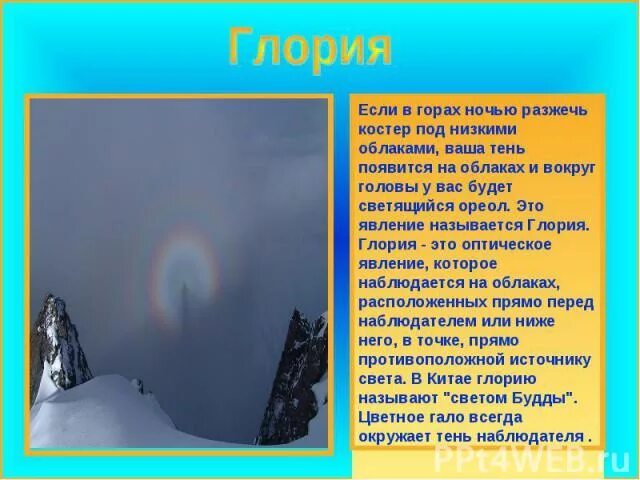 Глория

Если в горах ночью разжечь костер под низкими облаками, ваша тень появится на облаках и вокруг головы у вас будет светящийся ореол. Это явление называется Глория. Глория - это оптическое явление, которое наблюдается на облаках, расположенных прямо перед наблюдателем или ниже него, в точке, прямо противоположной источнику света. В Китае глорию называют "светом Будды". Цветное гало всегда окружает тень наблюдателя .

PPt4WEB.ru